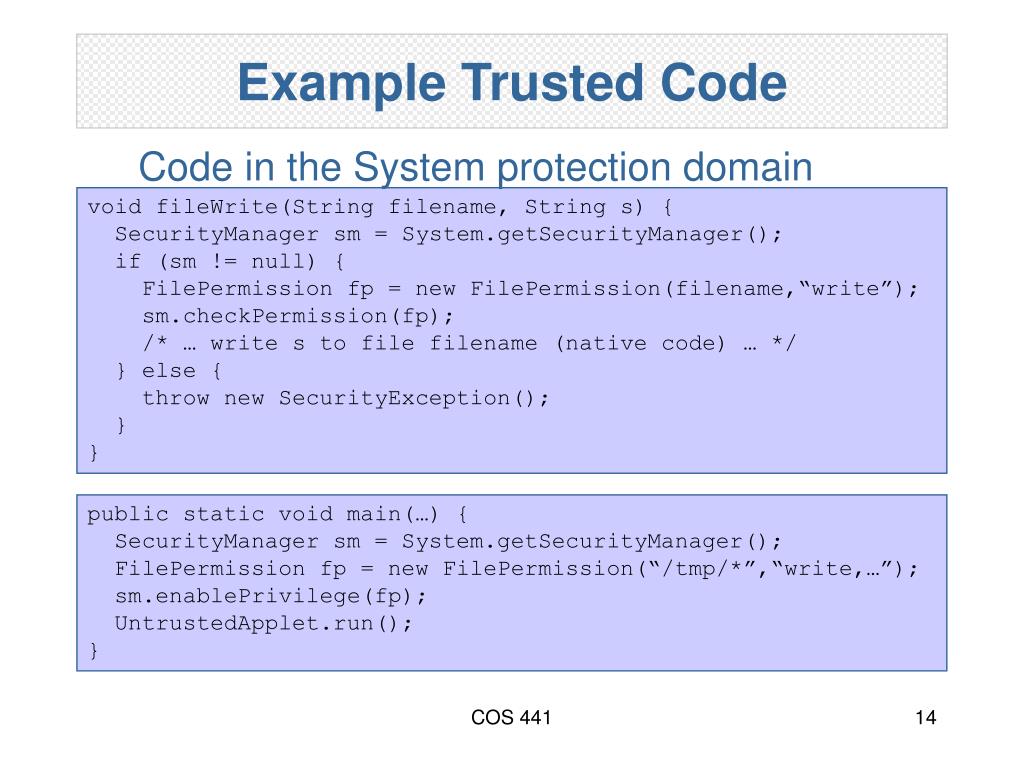 Example Trusted Code

Code in the System protection domain

void fileWrite(String filename, String s) {
  SecurityManager sm = System.getSecurityManager();
  if (sm != null) {
    FilePermission fp = new FilePermission(filename,“write”);
    sm.checkPermission(fp);
    /* … write s to file filename (native code) … */
  } else {
    throw new SecurityException();
  }
}

public static void main(…) {
  SecurityManager sm = System.getSecurityManager();
  FilePermission fp = new FilePermission(“/tmp/*”,“write,…”);
  sm.enablePrivilege(fp);
  UntrustedApplet.run();
}

COS 441

14